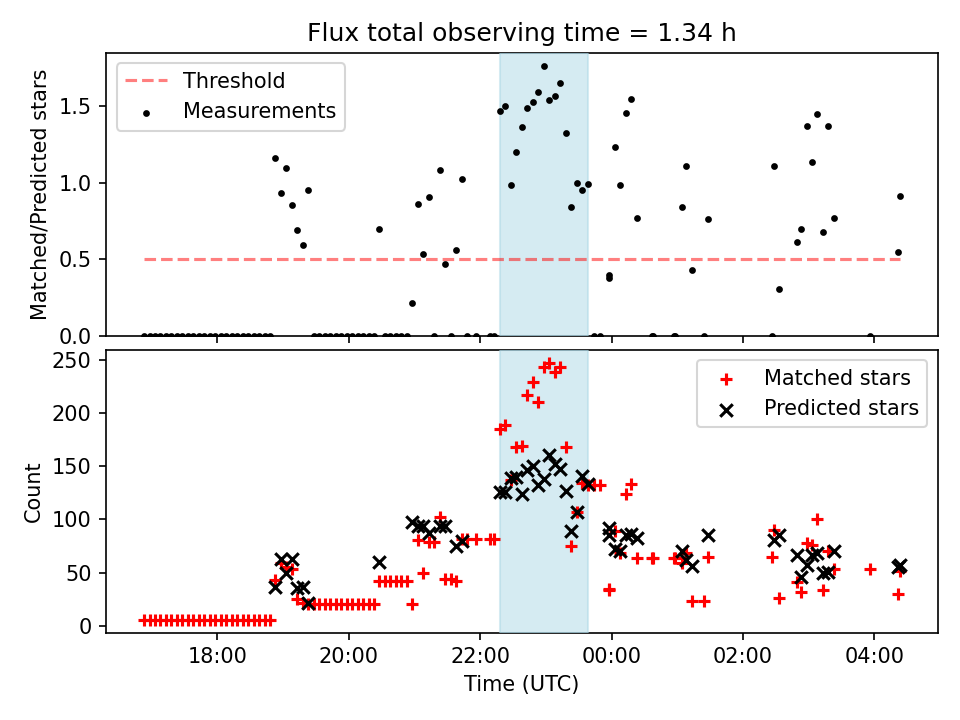 Flux total observing time = 1.34 h

Threshold
Measurements

Matched/Predicted stars

1.5
1.0
0.5
0.0

Matched stars
Predicted stars

Count

250
200
150
100
50
0

18:00
20:00
22:00
00:00
02:00
04:00

Time (UTC)